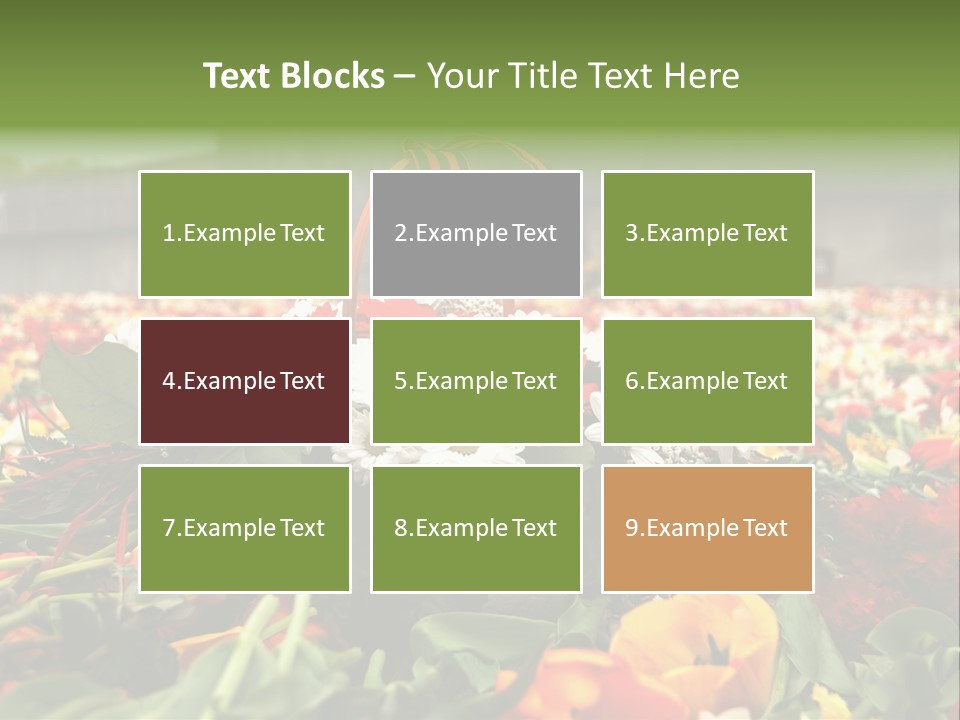 Text Blocks – Your Title Text Here

1.Example Text

2.Example Text

3.Example Text

4.Example Text

5.Example Text

6.Example Text

7.Example Text

8.Example Text

9.Example Text